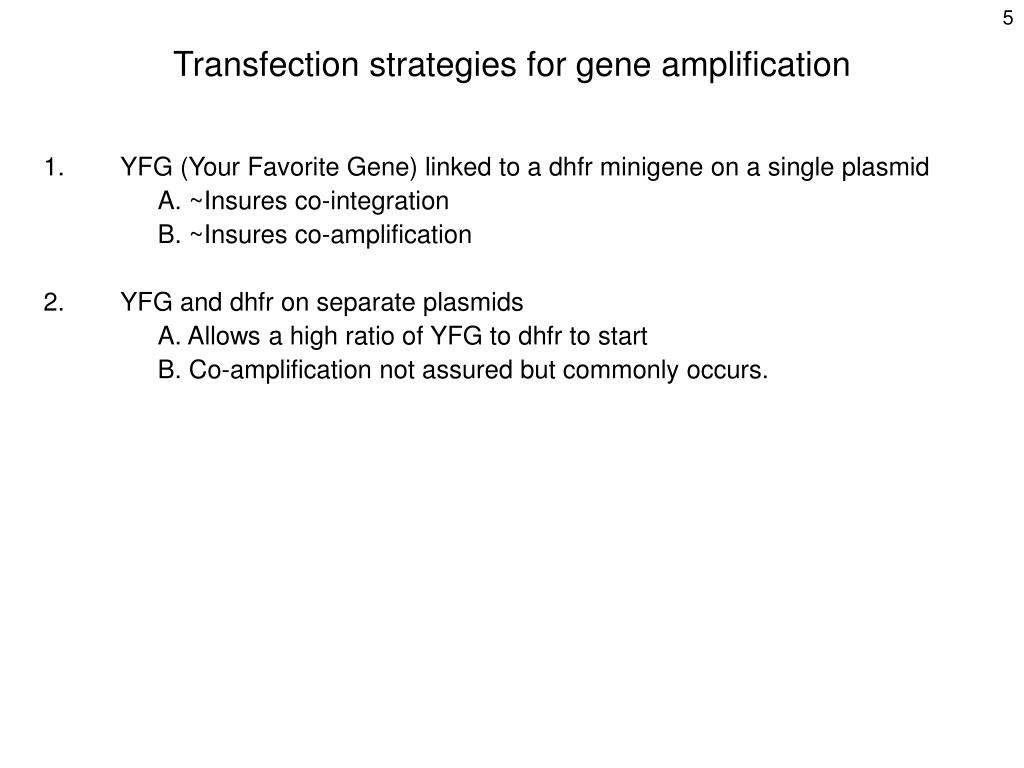 5

Transfection strategies for gene amplification

1. YFG (Your Favorite Gene) linked to a dhfr minigene on a single plasmid
A. ~Insures co-integration
B. ~Insures co-amplification

2. YFG and dhfr on separate plasmids
A. Allows a high ratio of YFG to dhfr to start
B. Co-amplification not assured but commonly occurs.